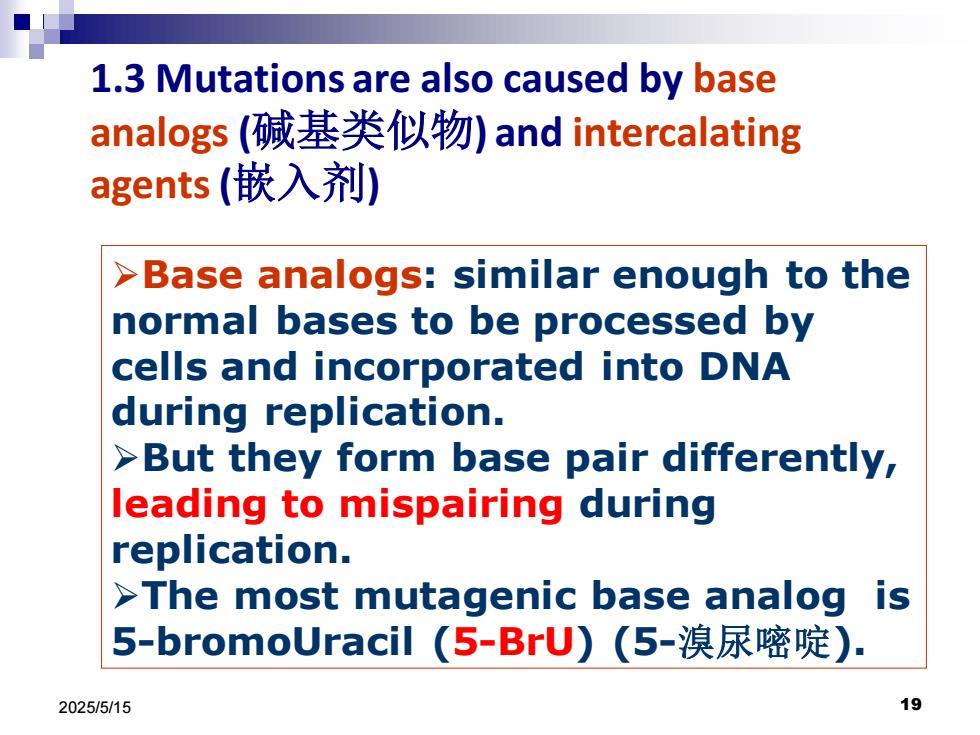 1.3 Mutations are also caused by base analogs (碱基类似物) and intercalating agents (嵌入剂)

➢Base analogs: similar enough to the normal bases to be processed by cells and incorporated into DNA during replication.
➢But they form base pair differently, leading to mispairing during replication.
➢The most mutagenic base analog is 5-bromoUracil (5-BrU) (5-溴尿嘧啶).

2025/5/15

19